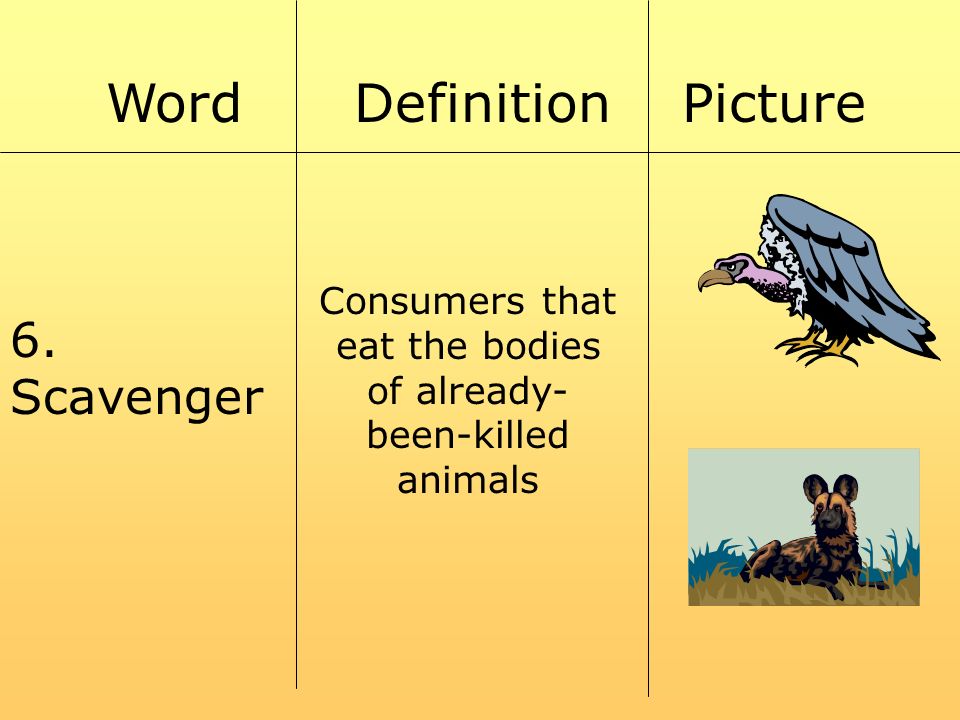 | Word | Definition | Picture |
|---|---|---|
| 6. Scavenger | Consumers that eat the bodies of already-been-killed animals | |